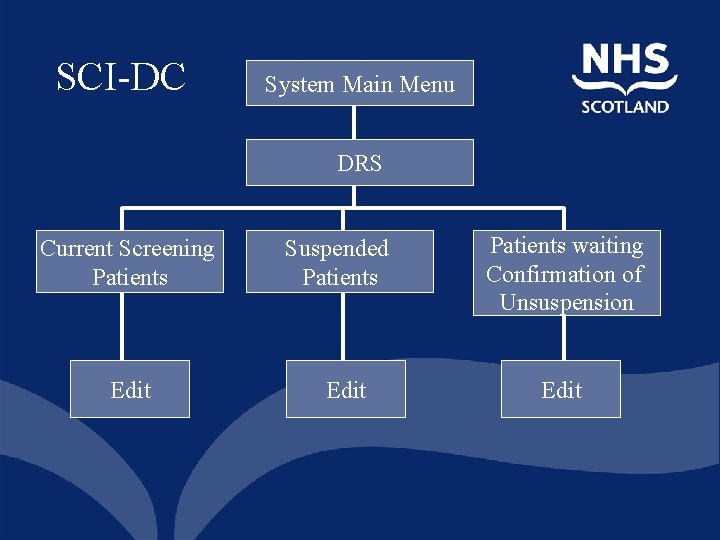 SCI-DC

NHS SCOTLAND

System Main Menu

DRS

Current Screening Patients

Suspended Patients

Patients waiting Confirmation of Unsuspension

Edit

Edit

Edit